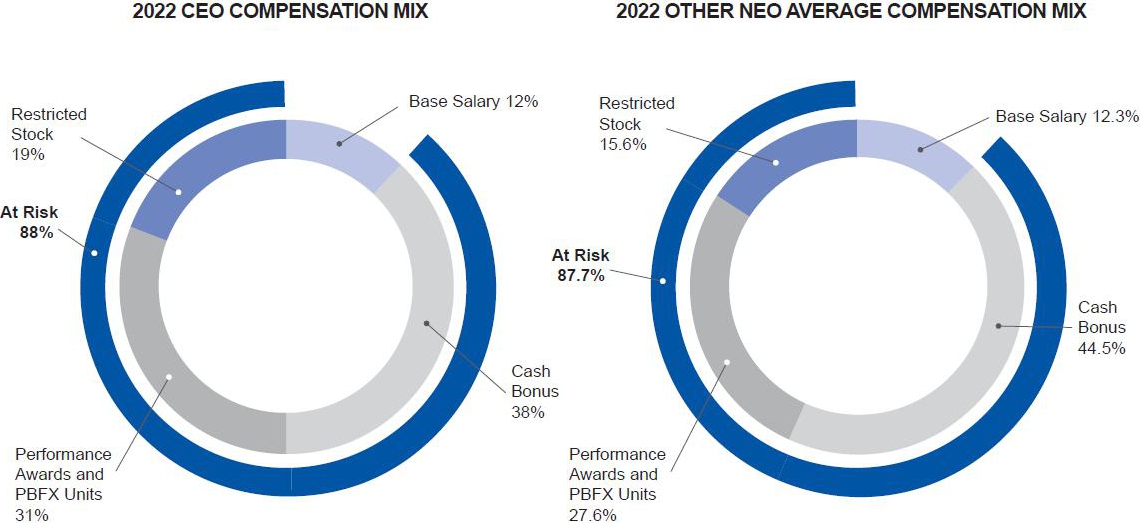 2022 CEO COMPENSATION MIX

Restricted Stock 19%

Base Salary 12%

At Risk 88%

Cash Bonus 38%

Performance Awards and PBFX Units 31%

2022 OTHER NEO AVERAGE COMPENSATION MIX

Restricted Stock 15.6%

Base Salary 12.3%

At Risk 87.7%

Cash Bonus 44.5%

Performance Awards and PBFX Units 27.6%